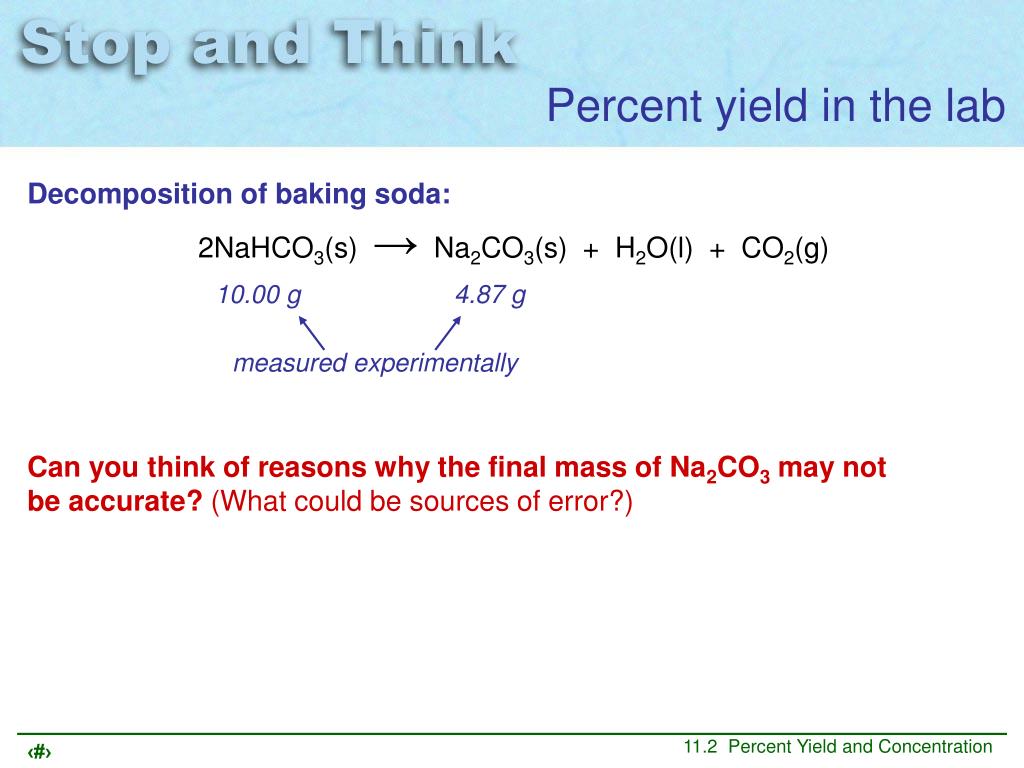 Stop and Think

Percent yield in the lab

Decomposition of baking soda:

$2NaHCO_3(s) \longrightarrow Na_2CO_3(s) + H_2O(l) + CO_2(g)$

10.00 g

4.87 g

measured experimentally

Can you think of reasons why the final mass of $Na_2CO_3$ may not be accurate? (What could be sources of error?)

‹#›

11.2 Percent Yield and Concentration